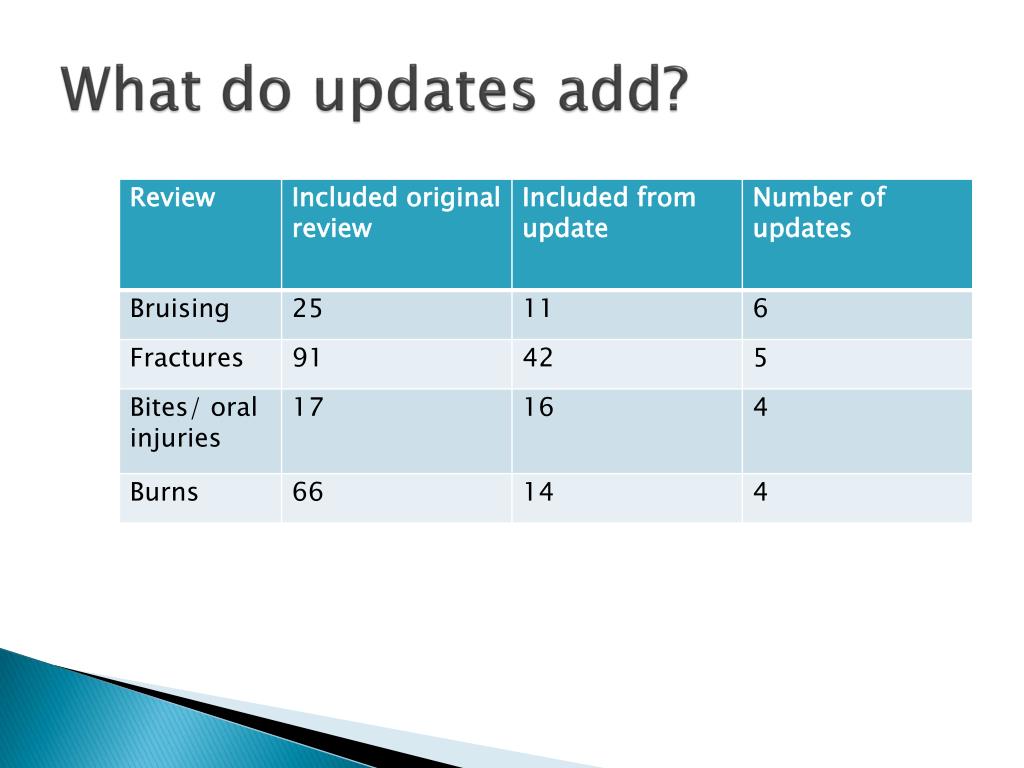 What do updates add?

| Review | Included original review | Included from update | Number of updates |
|---|---|---|---|
| Bruising | 25 | 11 | 6 |
| Fractures | 91 | 42 | 5 |
| Bites/ oral injuries | 17 | 16 | 4 |
| Burns | 66 | 14 | 4 |